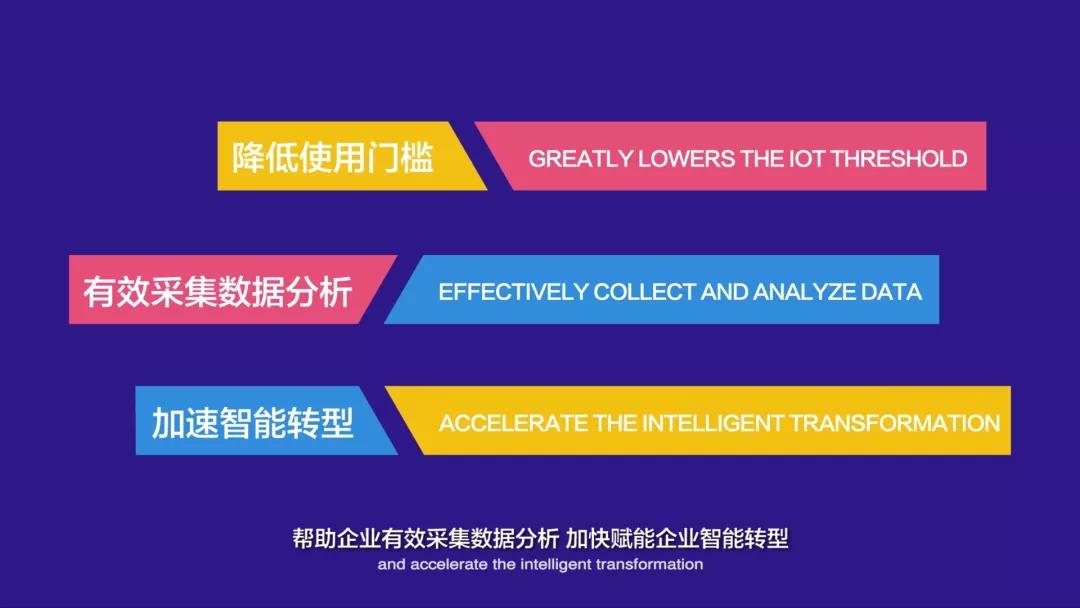 降低使用门槛
GREATLY LOWERS THE IOT THRESHOLD

有效采集数据分析
EFFECTIVELY COLLECT AND ANALYZE DATA

加速智能转型
ACCELERATE THE INTELLIGENT TRANSFORMATION

帮助企业有效采集数据分析 加快赋能企业智能转型
and accelerate the intelligent transformation